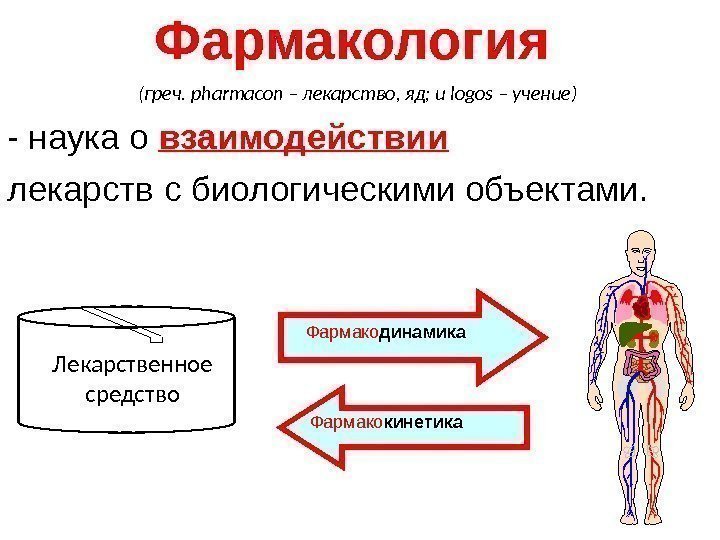 Фармакология

(греч. pharmacon – лекарство, яд; и logos – учение)

- наука о взаимодействии лекарств с биологическими объектами.

Лекарственное средство

Фармакодинамика

Фармакокинетика